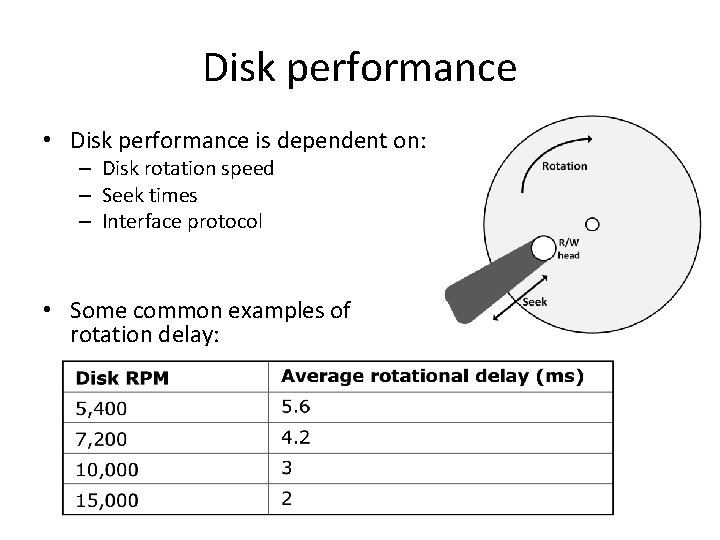 Disk performance

• Disk performance is dependent on:
– Disk rotation speed
– Seek times
– Interface protocol

Rotation

R/W head

Seek

• Some common examples of rotation delay:

| Disk RPM | Average rotational delay (ms) |
|---|---|
| 5,400 | 5.6 |
| 7,200 | 4.2 |
| 10,000 | 3 |
| 15,000 | 2 |